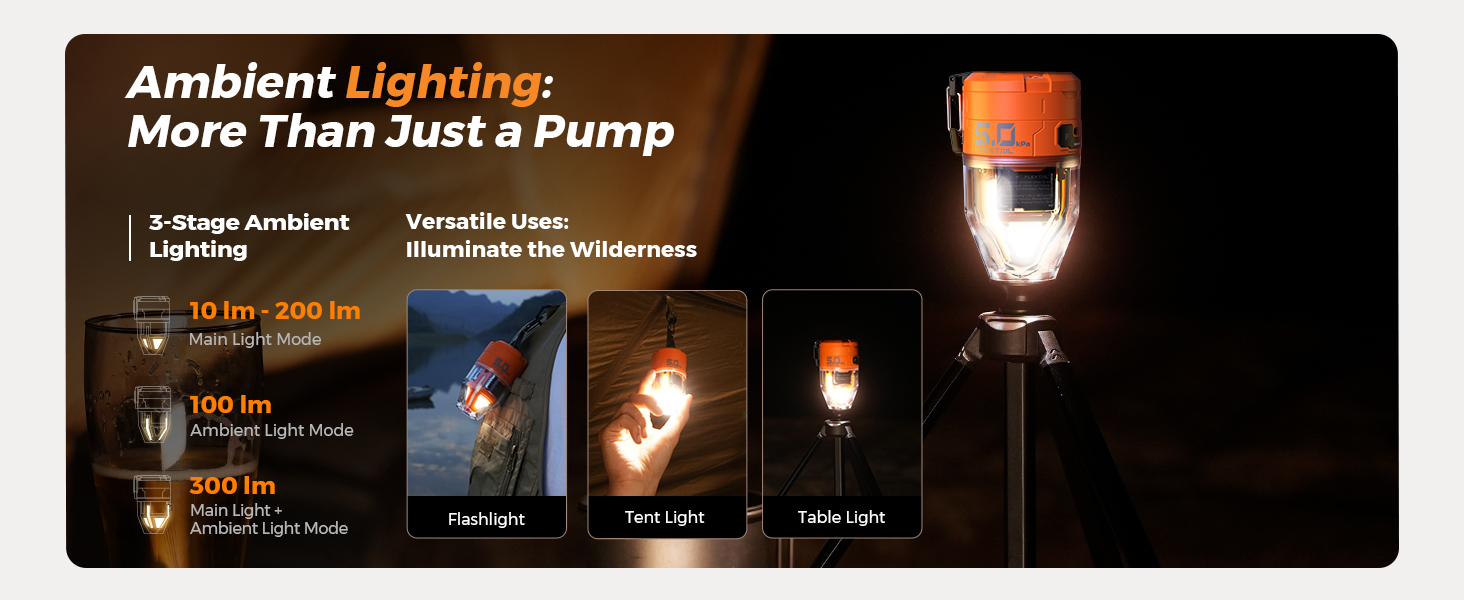 Ambient Lighting:
More Than Just a Pump

3-Stage Ambient Lighting

10 lm - 200 lm
Main Light Mode

100 lm
Ambient Light Mode

300 lm
Main Light +
Ambient Light Mode

Versatile Uses:
Illuminate the Wilderness

Flashlight

Tent Light

Table Light

5.0 kPa